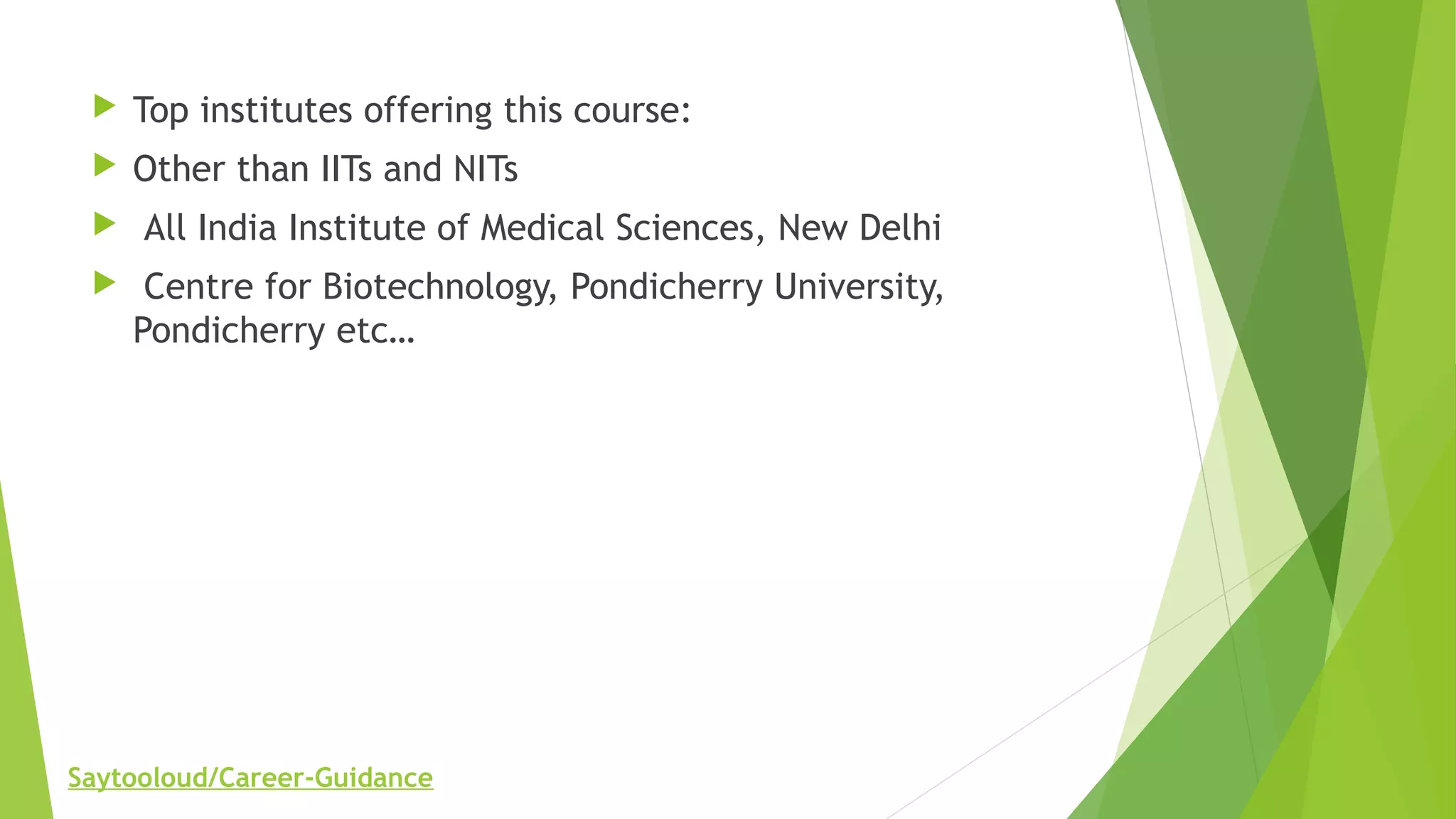 Top institutes offering this course:

Other than IITs and NITs

All India Institute of Medical Sciences, New Delhi

Centre for Biotechnology, Pondicherry University, Pondicherry etc…

Saytooloud/Career-Guidance